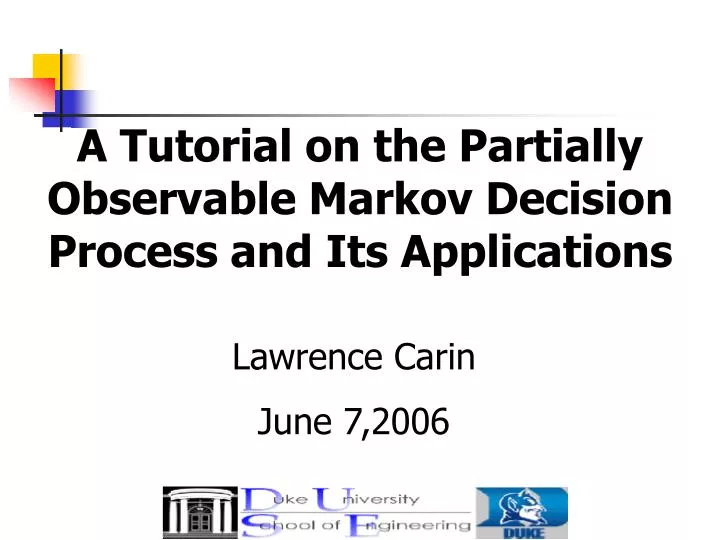 A Tutorial on the Partially Observable Markov Decision Process and Its Applications

Lawrence Carin

June 7,2006

Duke University
School of Engineering

DUKE